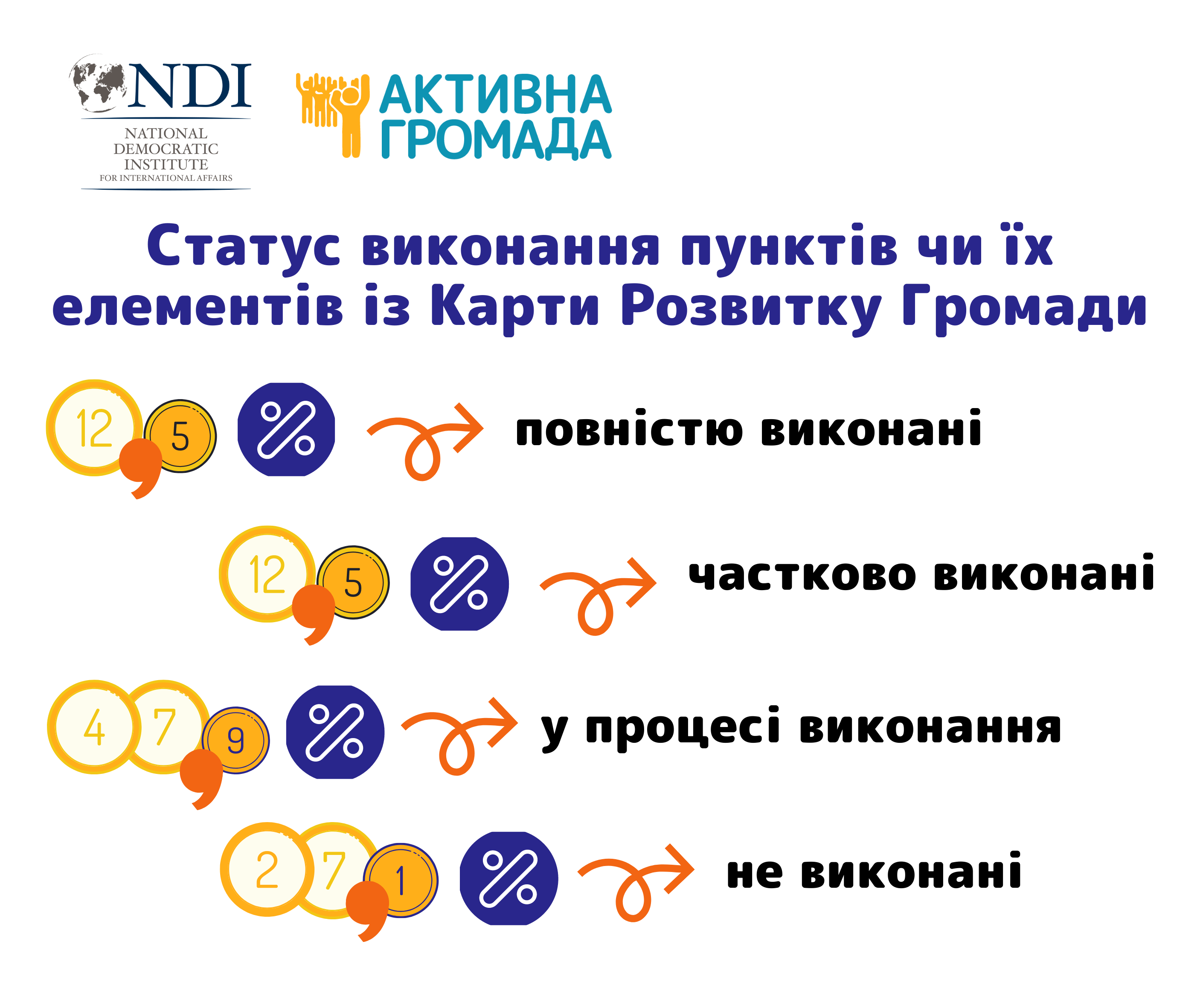 NDI
NATIONAL DEMOCRATIC INSTITUTE
FOR INTERNATIONAL AFFAIRS

АКТИВНА ГРОМАДА

Статус виконання пунктів чи їх елементів із Карти Розвитку Громади

12,5 % повністю виконані

12,5 % частково виконані

47,9 % у процесі виконання

27,1 % не виконані